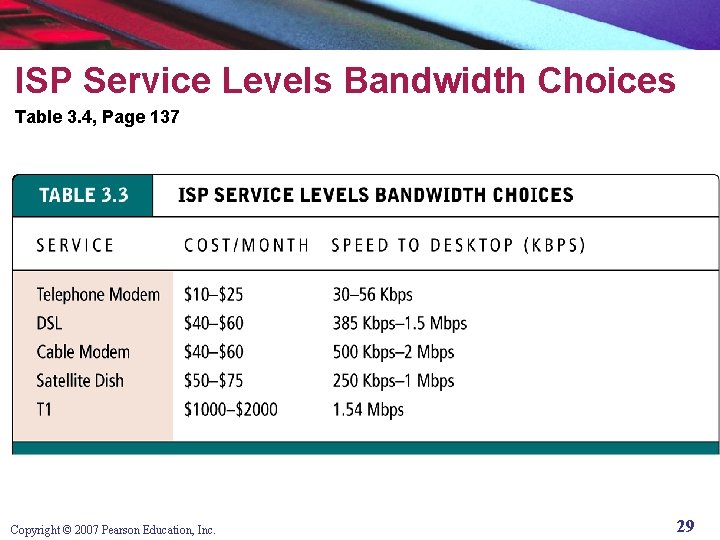 ISP Service Levels Bandwidth Choices

Table 3.4, Page 137

TABLE 3.3 ISP SERVICE LEVELS BANDWIDTH CHOICES

| SERVICE | COST/MONTH | SPEED TO DESKTOP (KBPS) |
|---|---|---|
| Telephone Modem | \$10–\$25 | 30–56 Kbps |
| DSL | \$40–\$60 | 385 Kbps–1.5 Mbps |
| Cable Modem | \$40–\$60 | 500 Kbps–2 Mbps |
| Satellite Dish | \$50–\$75 | 250 Kbps–1 Mbps |
| T1 | \$1000–\$2000 | 1.54 Mbps |

Copyright © 2007 Pearson Education, Inc.

29